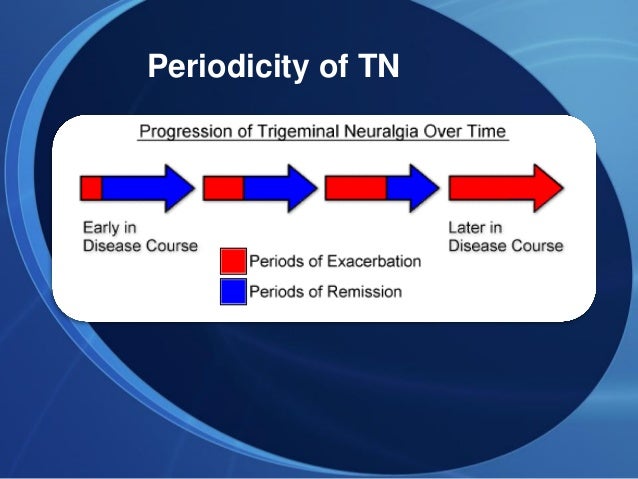 Periodicity of TN

Progression of Trigeminal Neuralgia Over Time

Early in Disease Course

Later in Disease Course

Periods of Exacerbation

Periods of Remission